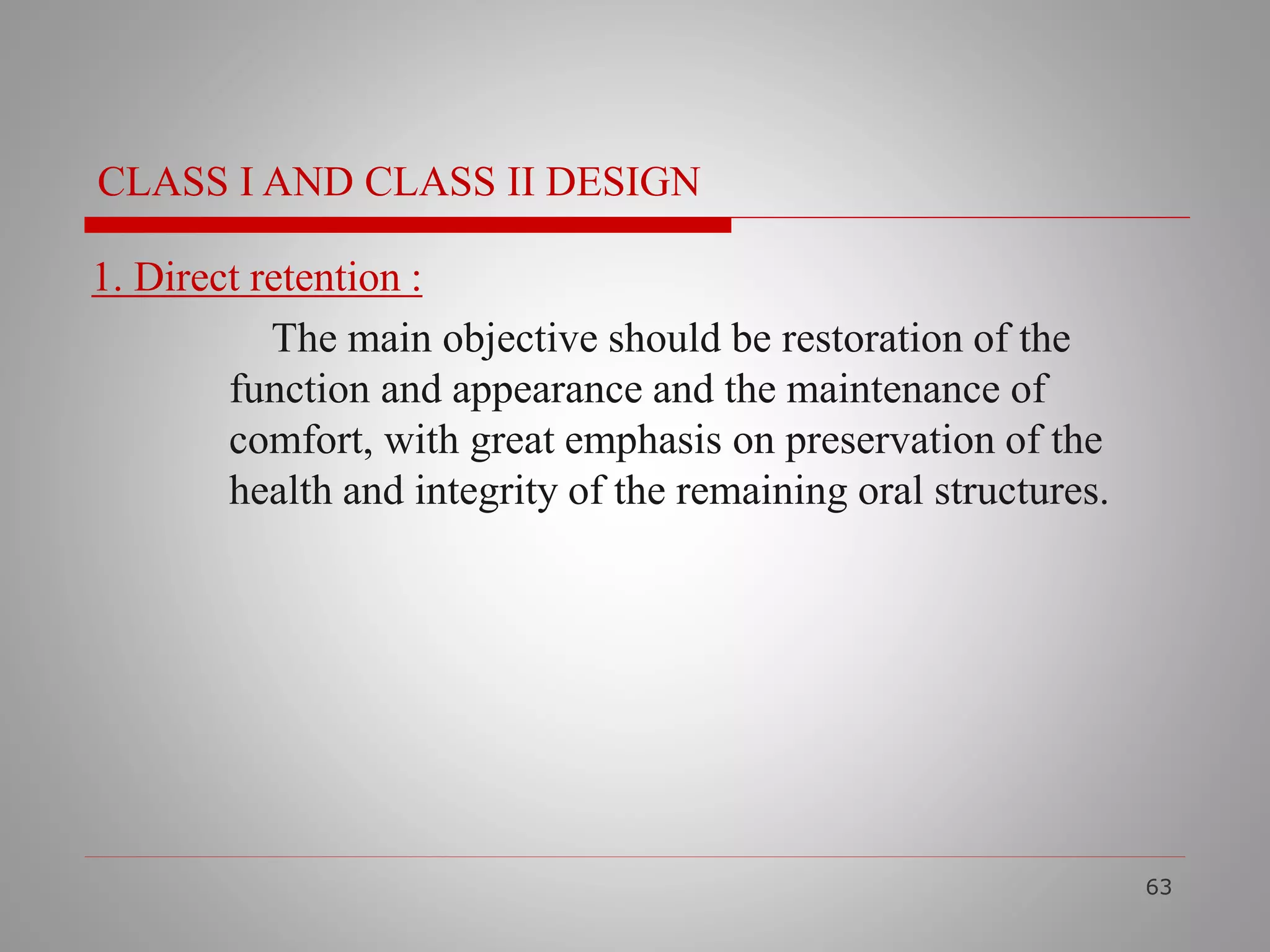 CLASS I AND CLASS II DESIGN

1. Direct retention :

The main objective should be restoration of the function and appearance and the maintenance of comfort, with great emphasis on preservation of the health and integrity of the remaining oral structures.

63